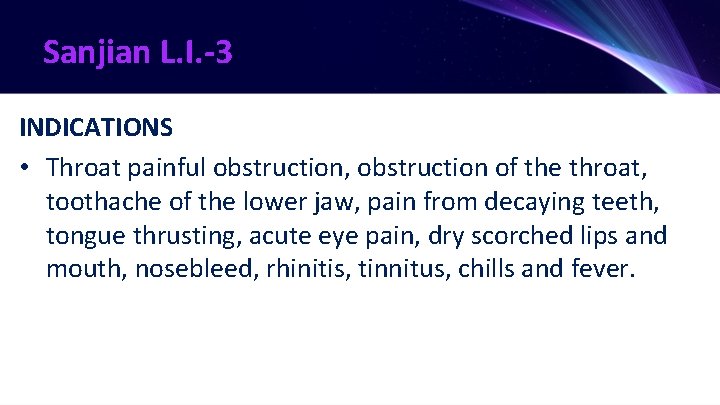 Sanjian L.I.-3

INDICATIONS

• Throat painful obstruction, obstruction of the throat, toothache of the lower jaw, pain from decaying teeth, tongue thrusting, acute eye pain, dry scorched lips and mouth, nosebleed, rhinitis, tinnitus, chills and fever.